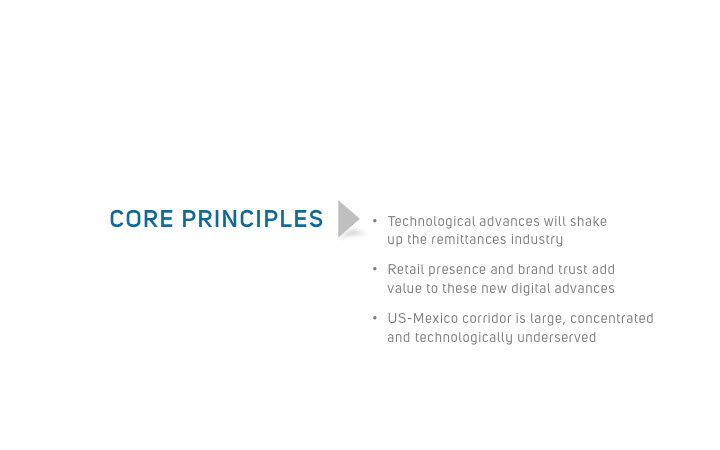 CORE PRINCIPLES

• Technological advances will shake up the remittances industry

• Retail presence and brand trust add value to these new digital advances

• US-Mexico corridor is large, concentrated and technologically underserved